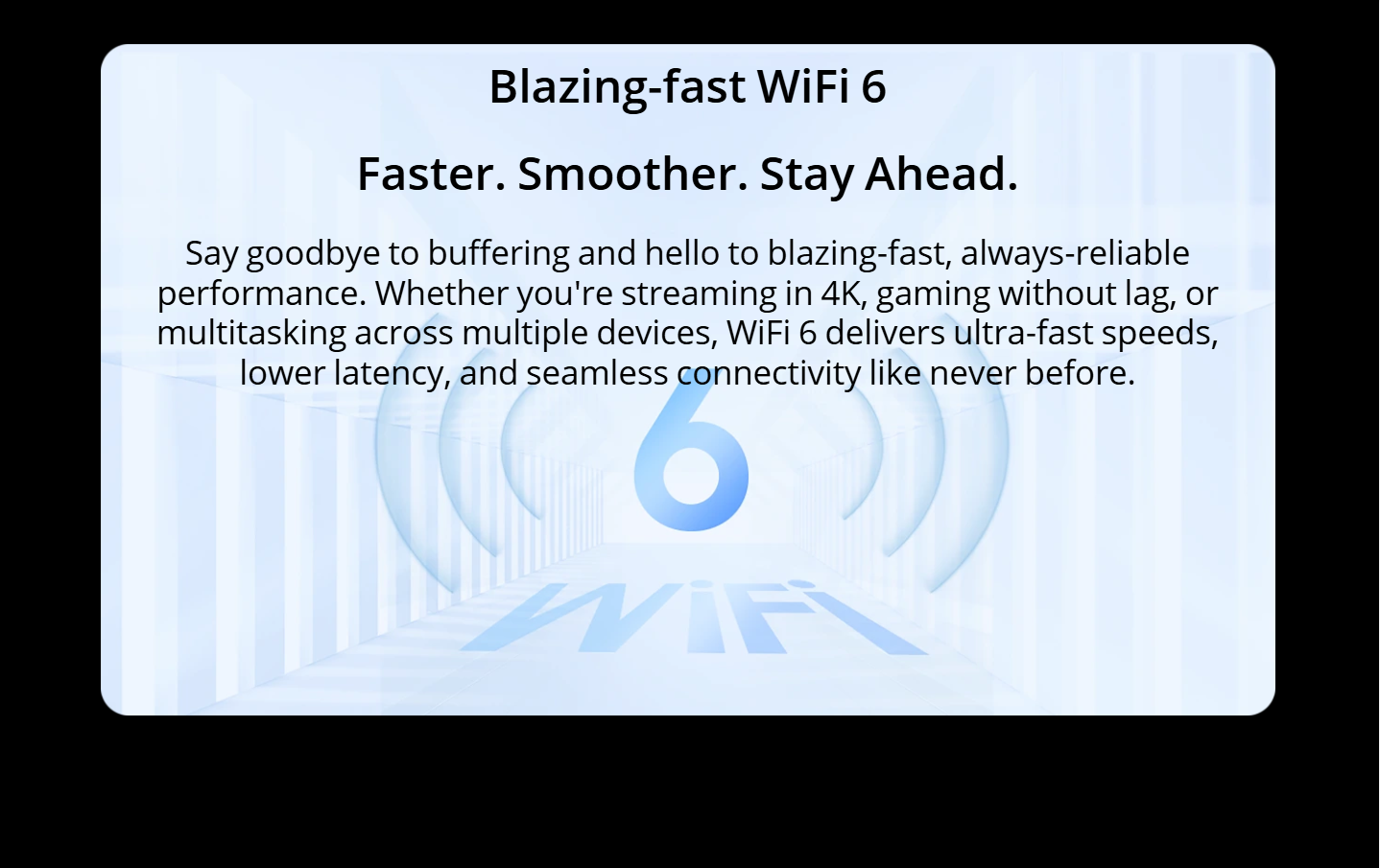 Blazing-fast WiFi 6

Faster. Smoother. Stay Ahead.

Say goodbye to buffering and hello to blazing-fast, always-reliable performance. Whether you're streaming in 4K, gaming without lag, or multitasking across multiple devices, WiFi 6 delivers ultra-fast speeds, lower latency, and seamless connectivity like never before.

6

WiFi